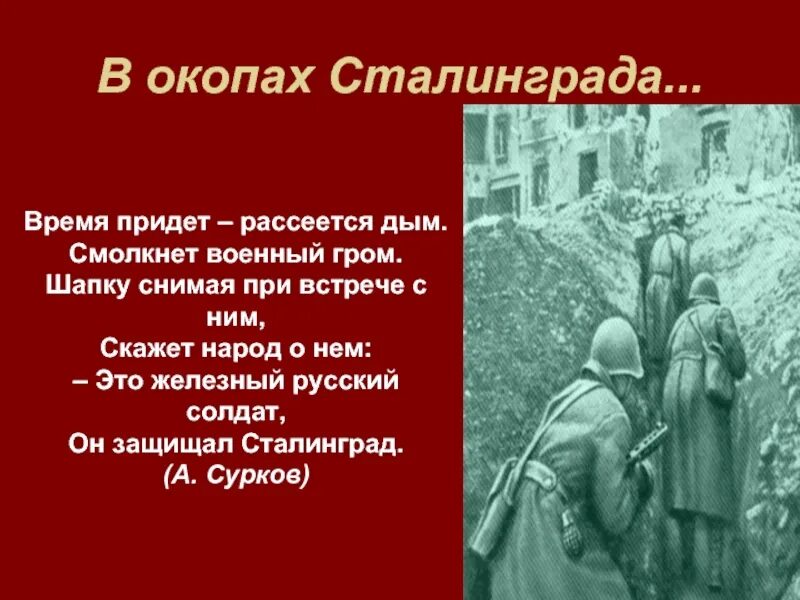 В окопах Сталинграда...

Время придет – рассеется дым.
Смолкнет военный гром.
Шапку снимая при встрече с ним,
Скажет народ о нем:
– Это железный русский солдат,
Он защищал Сталинград.
(А. Сурков)